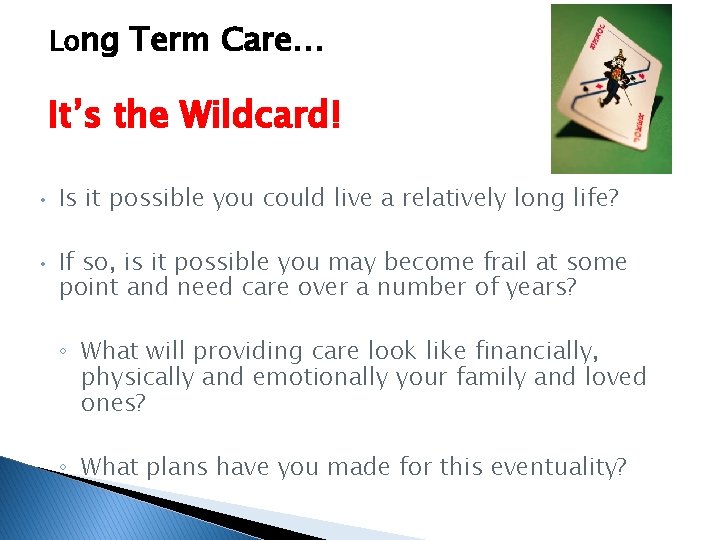 Long Term Care…

It's the Wildcard!

JOKER

JOKER

• Is it possible you could live a relatively long life?

• If so, is it possible you may become frail at some point and need care over a number of years?

◦ What will providing care look like financially, physically and emotionally your family and loved ones?

◦ What plans have you made for this eventuality?